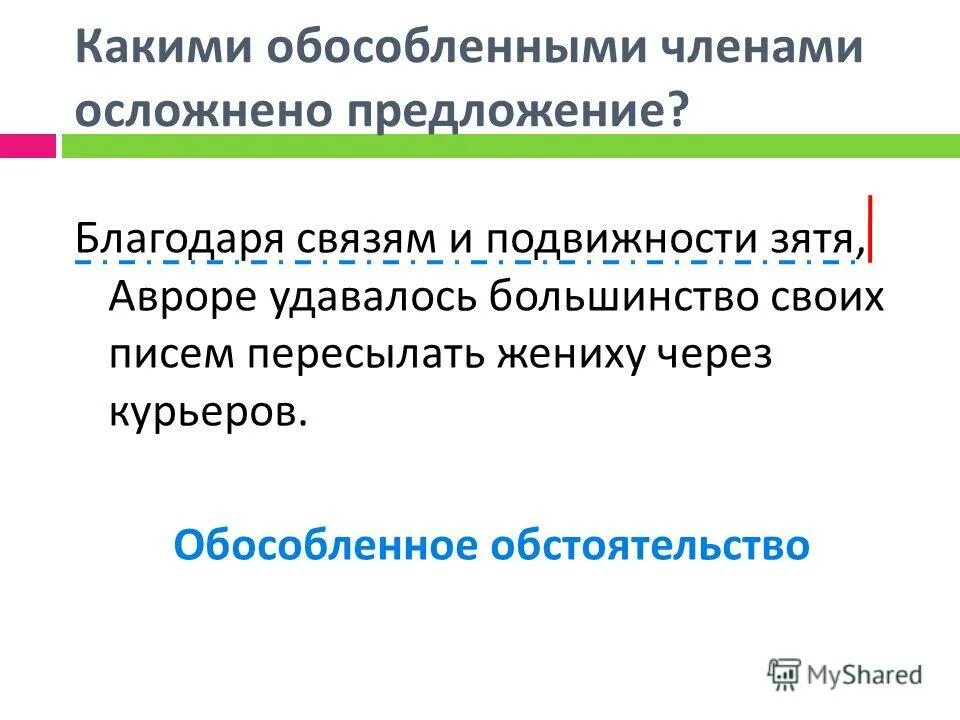 Какими обособленными членами осложнено предложение?

Благодаря связям и подвижности зятя, Авроре удавалось большинство своих писем пересылать жениху через курьеров.

Обособленное обстоятельство

MyShared